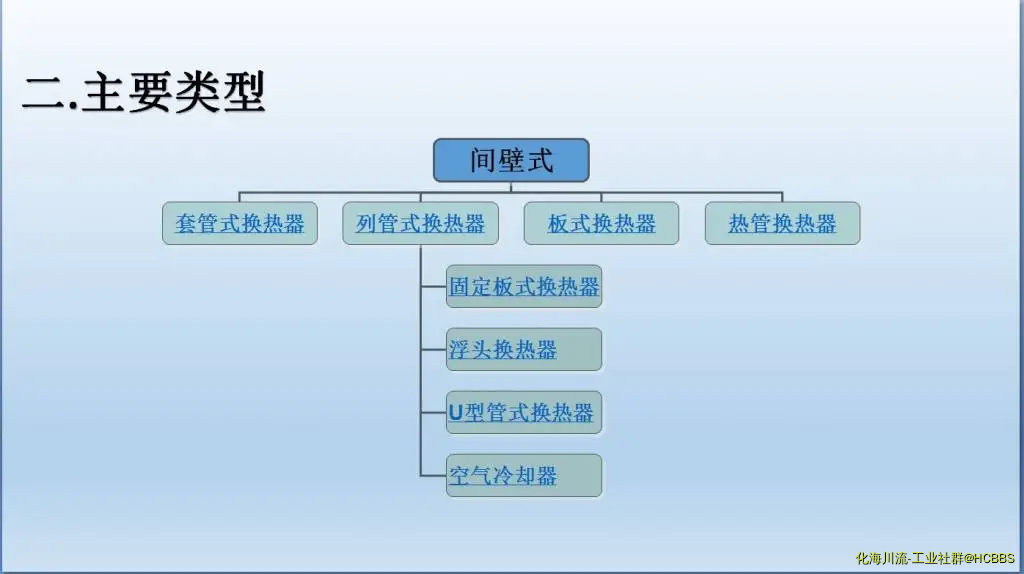 二.主要类型

间壁式

套管式换热器

列管式换热器

板式换热器

热管换热器

固定板式换热器

浮头换热器

U型管式换热器

空气冷却器

化海川流-工业社群@HCBBS